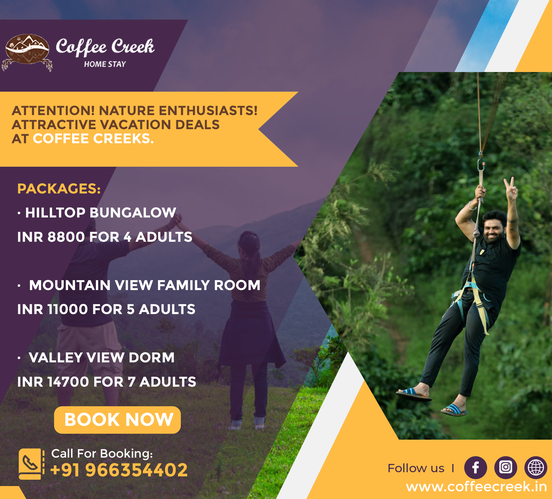 Coffee Creek
HOME STAY

ATTENTION! NATURE ENTHUSIASTS! ATTRACTIVE VACATION DEALS AT COFFEE CREEKS.

PACKAGES:
· HILLTOP BUNGALOW
INR 8800 FOR 4 ADULTS

· MOUNTAIN VIEW FAMILY ROOM
INR 11000 FOR 5 ADULTS

· VALLEY VIEW DORM
INR 14700 FOR 7 ADULTS

BOOK NOW

Call For Booking:
+91 966354402

Follow us |
www.coffeecreek.in